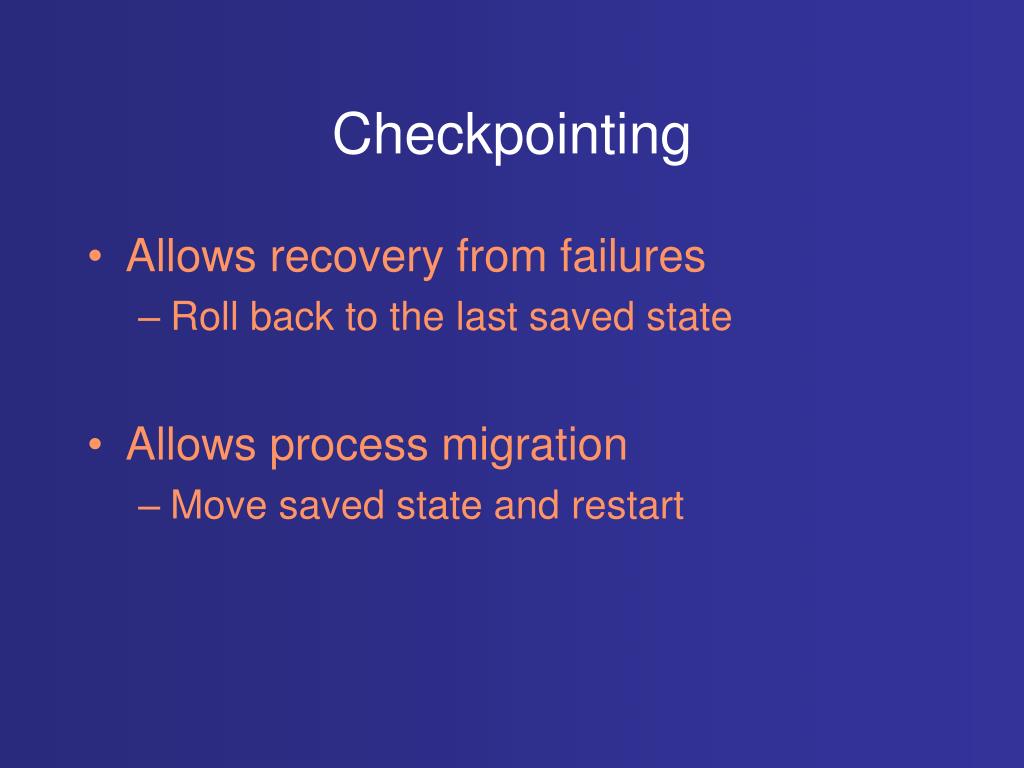 Checkpointing

• Allows recovery from failures
– Roll back to the last saved state

• Allows process migration
– Move saved state and restart